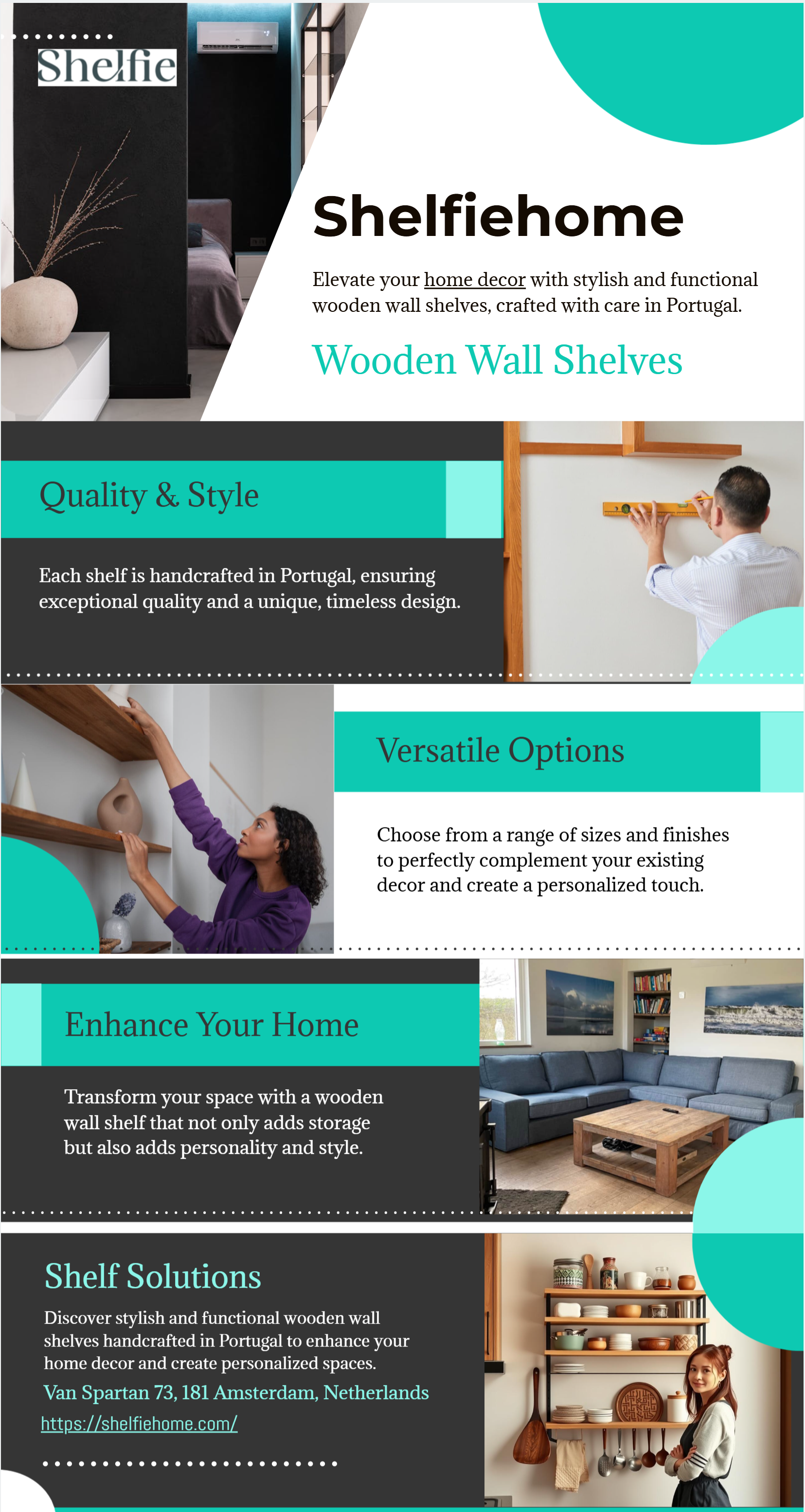 Shelfie

Shelfiehome

Elevate your home decor with stylish and functional wooden wall shelves, crafted with care in Portugal.

Wooden Wall Shelves

Quality & Style

Each shelf is handcrafted in Portugal, ensuring exceptional quality and a unique, timeless design.

Versatile Options

Choose from a range of sizes and finishes to perfectly complement your existing decor and create a personalized touch.

Enhance Your Home

Transform your space with a wooden wall shelf that not only adds storage but also adds personality and style.

Shelf Solutions

Discover stylish and functional wooden wall shelves handcrafted in Portugal to enhance your home decor and create personalized spaces.

Van Spartan 73, 181 Amsterdam, Netherlands

https://shelfiehome.com/